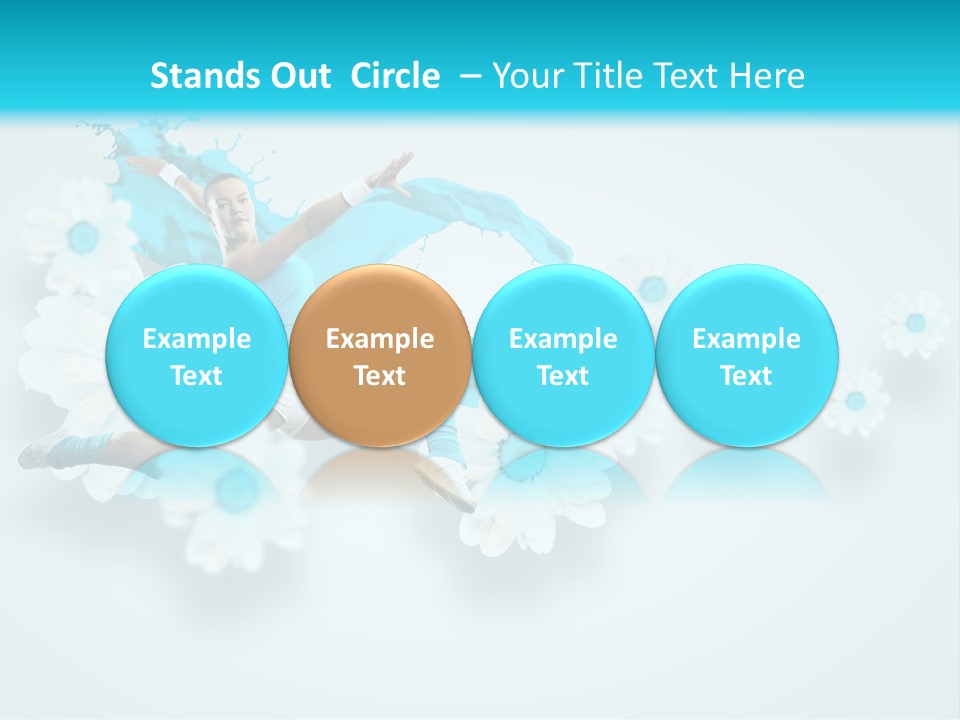 Stands Out  Circle  – Your Title Text Here

Example Text

Example Text

Example Text

Example Text